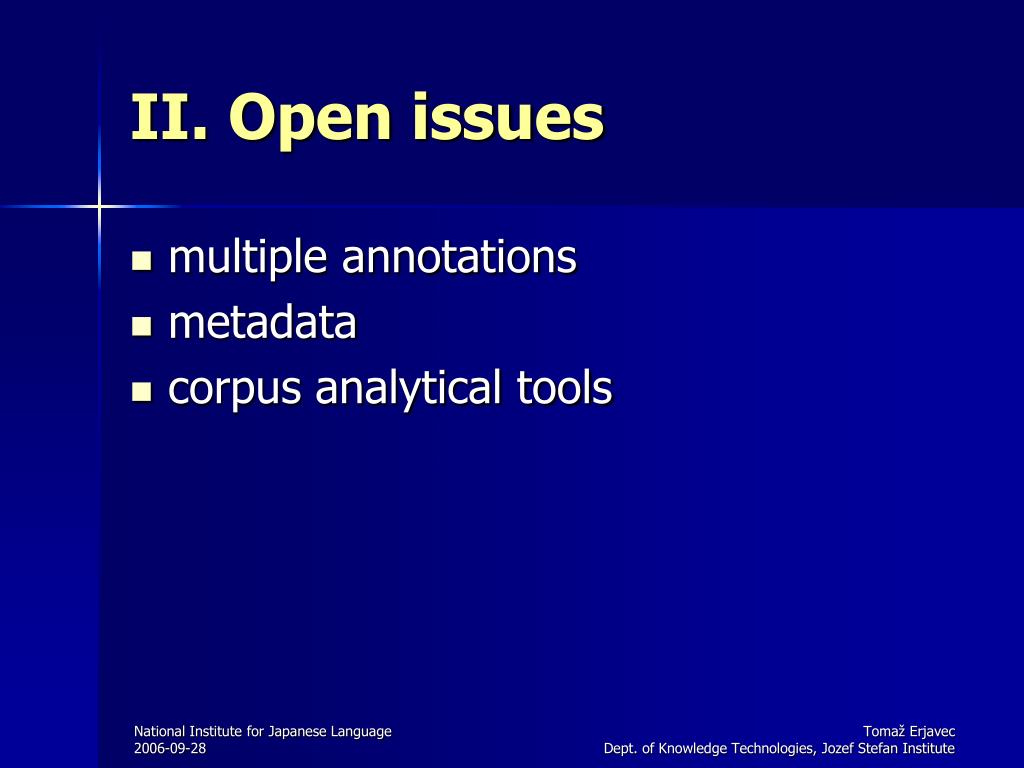 II. Open issues

- multiple annotations
- metadata
- corpus analytical tools

National Institute for Japanese Language
2006-09-28

Tomaž Erjavec
Dept. of Knowledge Technologies, Jozef Stefan Institute